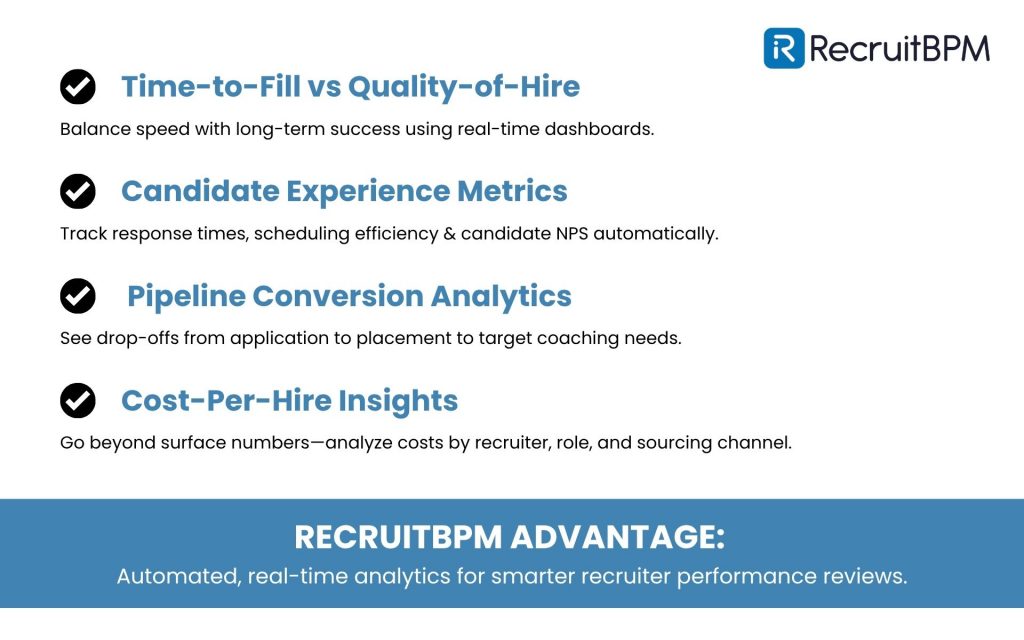 RecruitBPM

Time-to-Fill vs Quality-of-Hire

Balance speed with long-term success using real-time dashboards.

Candidate Experience Metrics

Track response times, scheduling efficiency & candidate NPS automatically.

Pipeline Conversion Analytics

See drop-offs from application to placement to target coaching needs.

Cost-Per-Hire Insights

Go beyond surface numbers—analyze costs by recruiter, role, and sourcing channel.

RECRUITBPM ADVANTAGE:

Automated, real-time analytics for smarter recruiter performance reviews.